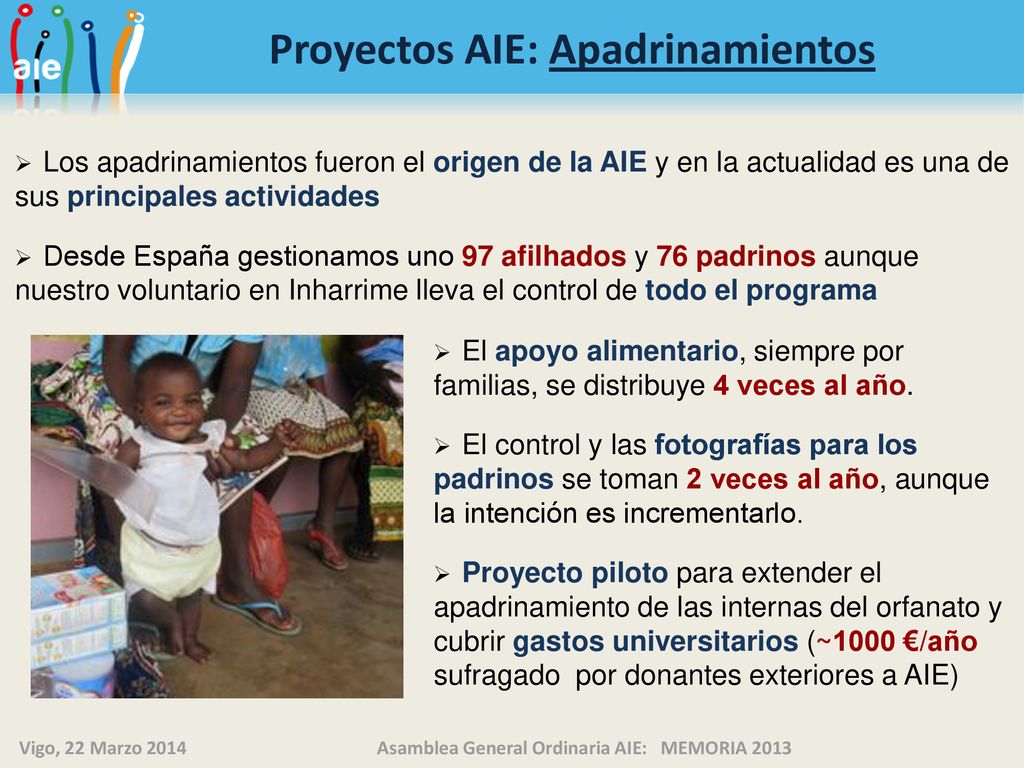 aie

Proyectos AIE: Apadrinamientos

➢ Los apadrinamientos fueron el origen de la AIE y en la actualidad es una de sus principales actividades

➢ Desde España gestionamos uno 97 afilhados y 76 padrinos aunque nuestro voluntario en Inharrime lleva el control de todo el programa

➢ El apoyo alimentario, siempre por familias, se distribuye 4 veces al año.

➢ El control y las fotografías para los padrinos se toman 2 veces al año, aunque la intención es incrementarlo.

➢ Proyecto piloto para extender el apadrinamiento de las internas del orfanato y cubrir gastos universitarios (~1000 €/año sufragado por donantes exteriores a AIE)

Vigo, 22 Marzo 2014

Asamblea General Ordinaria AIE: MEMORIA 2013